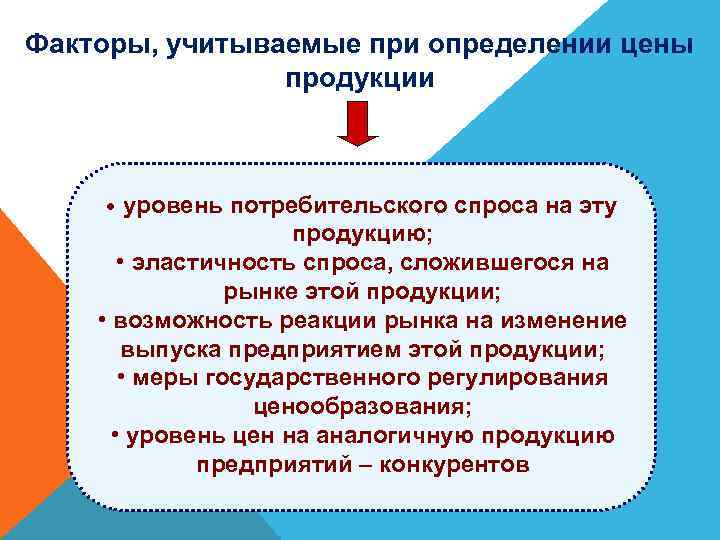 Факторы, учитываемые при определении цены продукции

• уровень потребительского спроса на эту продукцию;
• эластичность спроса, сложившегося на рынке этой продукции;
• возможность реакции рынка на изменение выпуска предприятием этой продукции;
• меры государственного регулирования ценообразования;
• уровень цен на аналогичную продукцию предприятий – конкурентов